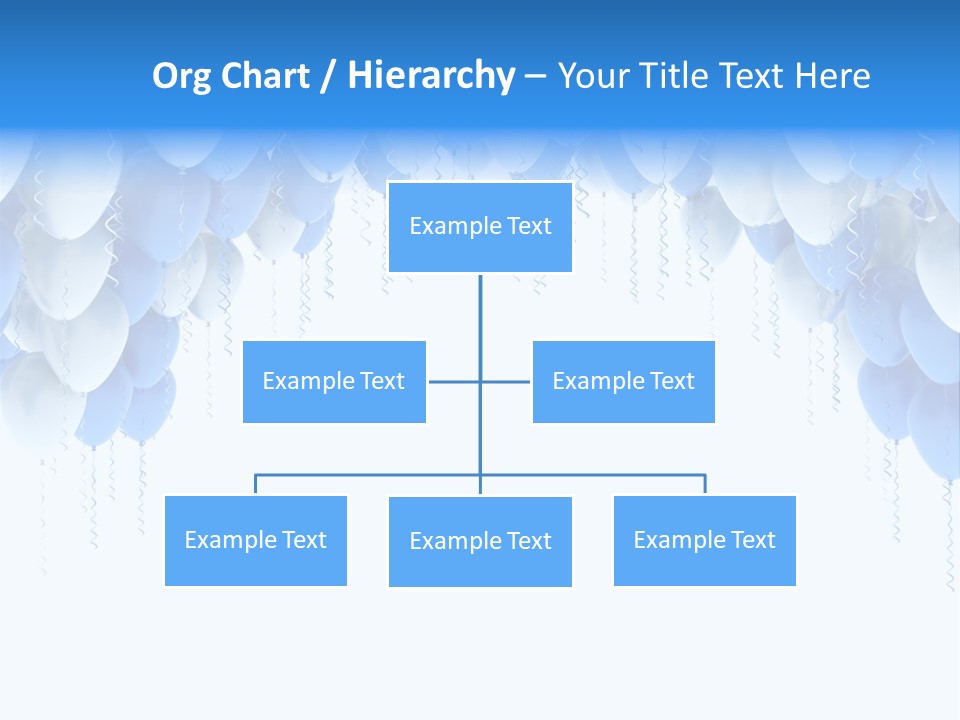 Org Chart / Hierarchy – Your Title Text Here

Example Text

Example Text

Example Text

Example Text

Example Text

Example Text